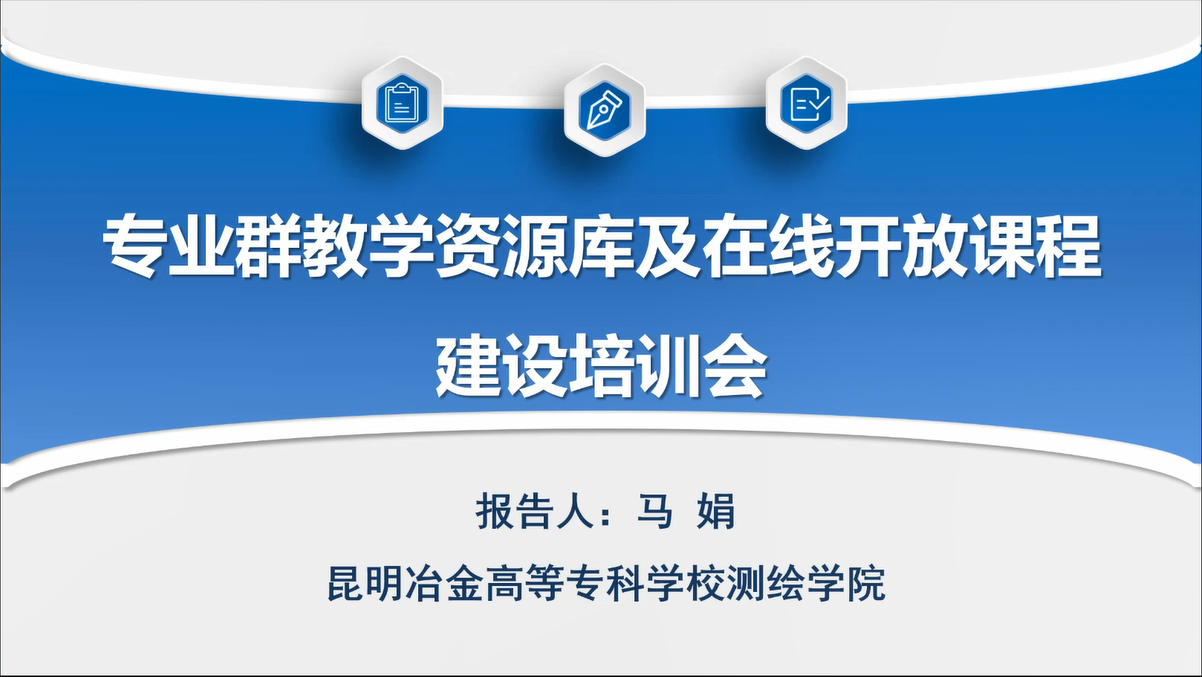 专业群教学资源库及在线开放课程

建设培训会

报告人：马 娟

昆明冶金高等专科学校测绘学院